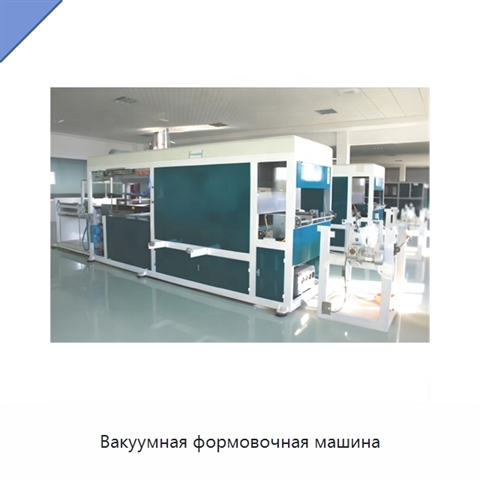 Вакуумная формовочная машина